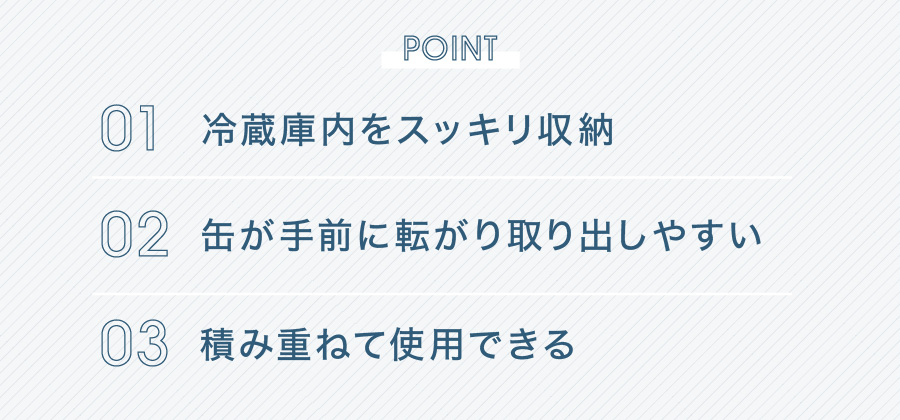 POINT

01 冷蔵庫内をスッキリ収納

02 缶が手前に転がり取り出しやすい

03 積み重ねて使用できる